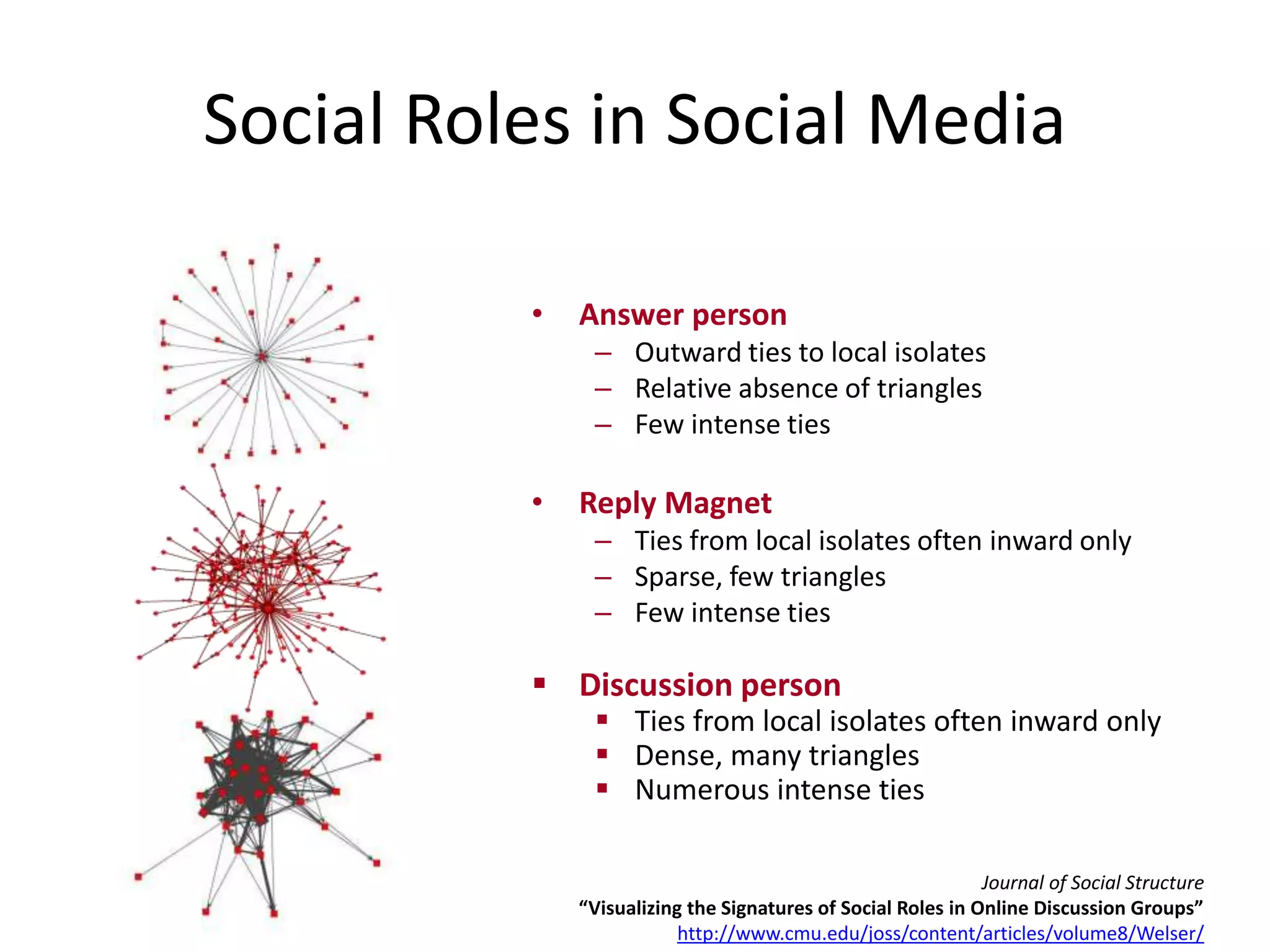 Social Roles in Social Media

• Answer person
– Outward ties to local isolates
– Relative absence of triangles
– Few intense ties

• Reply Magnet
– Ties from local isolates often inward only
– Sparse, few triangles
– Few intense ties

▪ Discussion person
▪ Ties from local isolates often inward only
▪ Dense, many triangles
▪ Numerous intense ties

Journal of Social Structure
"Visualizing the Signatures of Social Roles in Online Discussion Groups"
http://www.cmu.edu/joss/content/articles/volume8/Welser/